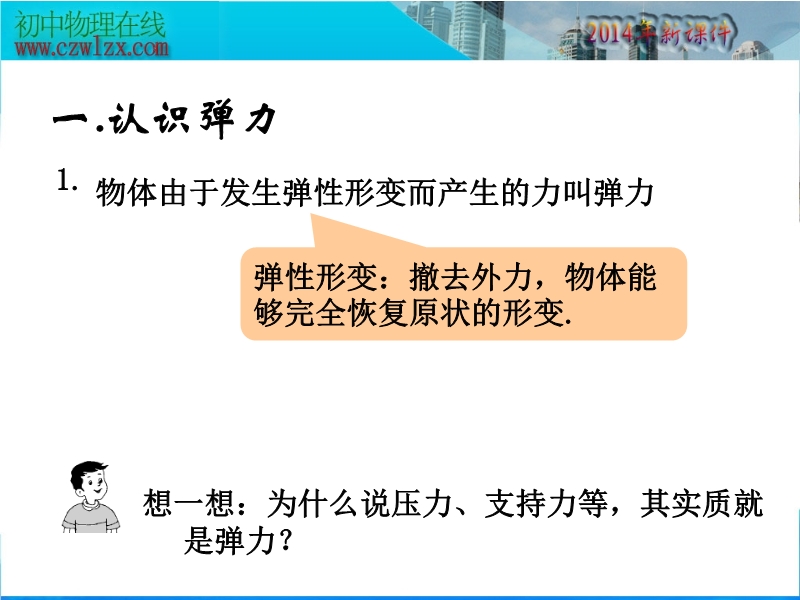 初中物理在线
www.czwlzx.com
2014年新课件

一.认识弹力

1. 物体由于发生弹性形变而产生的力叫弹力

弹性形变：撤去外力，物体能够完全恢复原状的形变.

想一想：为什么说压力、支持力等，其实质就是弹力？